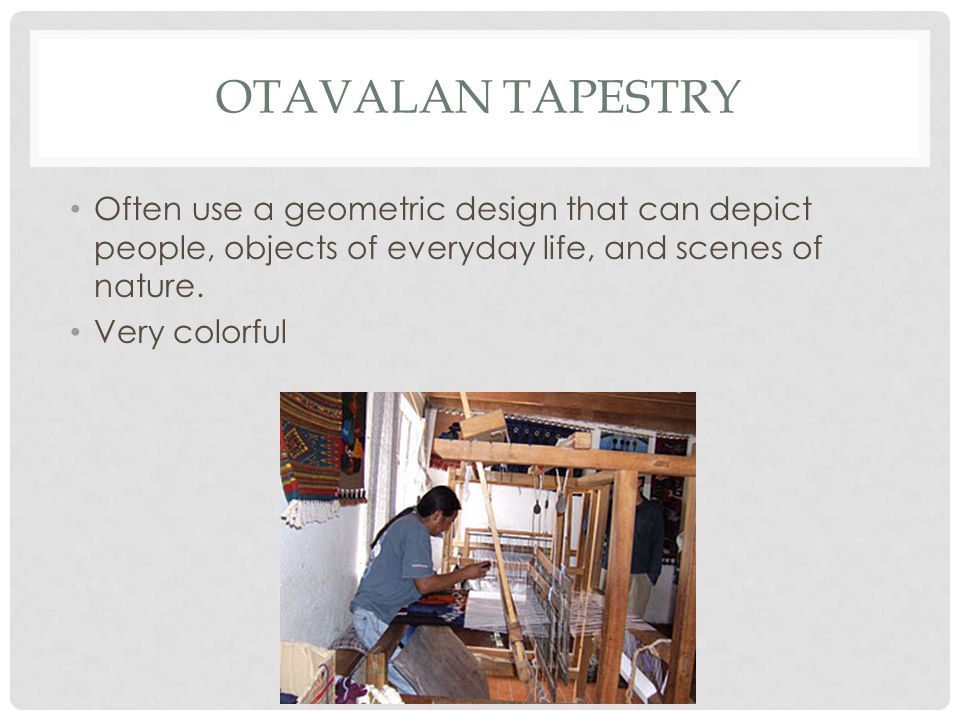 OTAVALAN TAPESTRY

• Often use a geometric design that can depict people, objects of everyday life, and scenes of nature.

• Very colorful